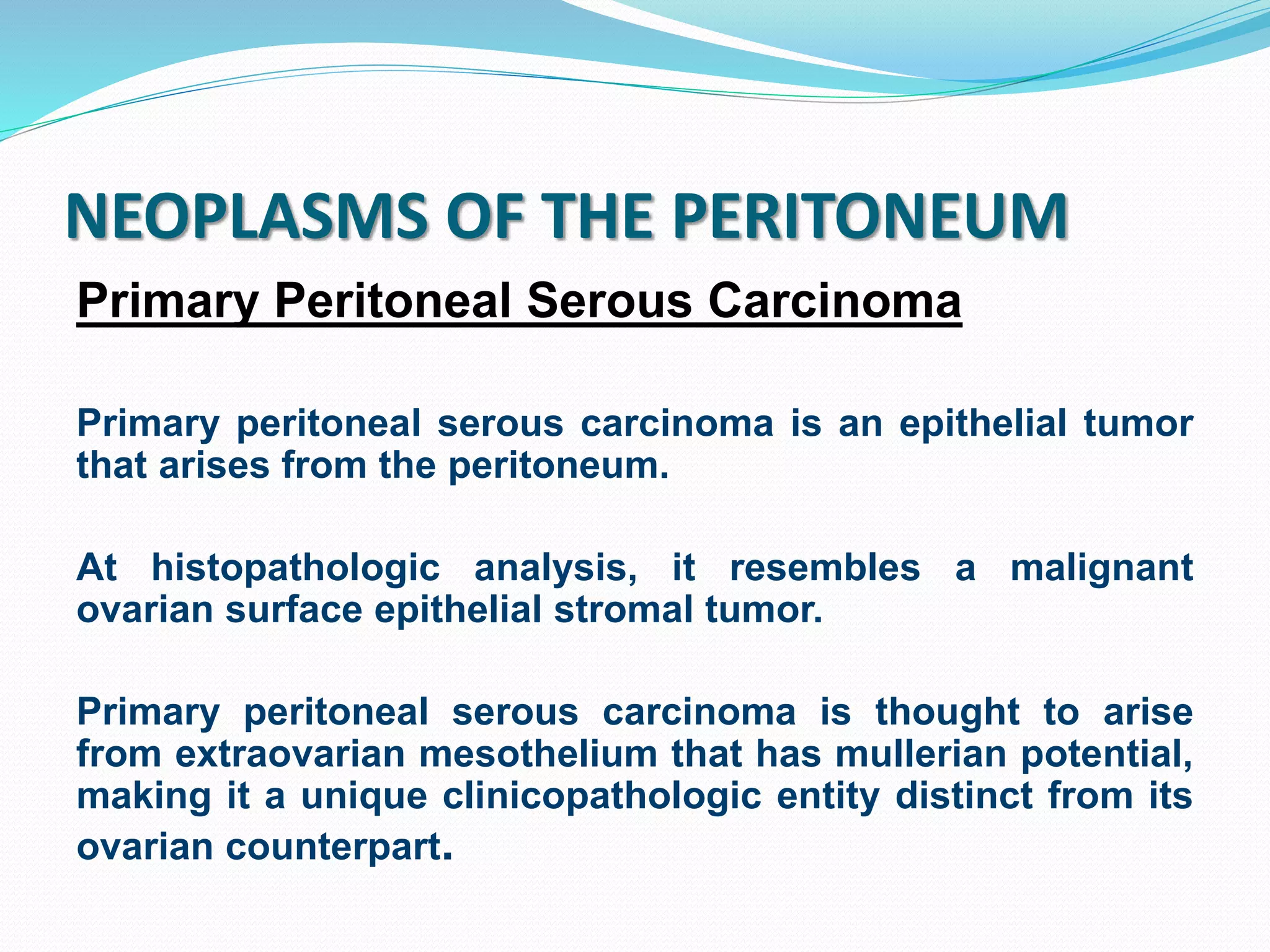 NEOPLASMS OF THE PERITONEUM

Primary Peritoneal Serous Carcinoma

Primary peritoneal serous carcinoma is an epithelial tumor that arises from the peritoneum.

At histopathologic analysis, it resembles a malignant ovarian surface epithelial stromal tumor.

Primary peritoneal serous carcinoma is thought to arise from extraovarian mesothelium that has mullerian potential, making it a unique clinicopathologic entity distinct from its ovarian counterpart.